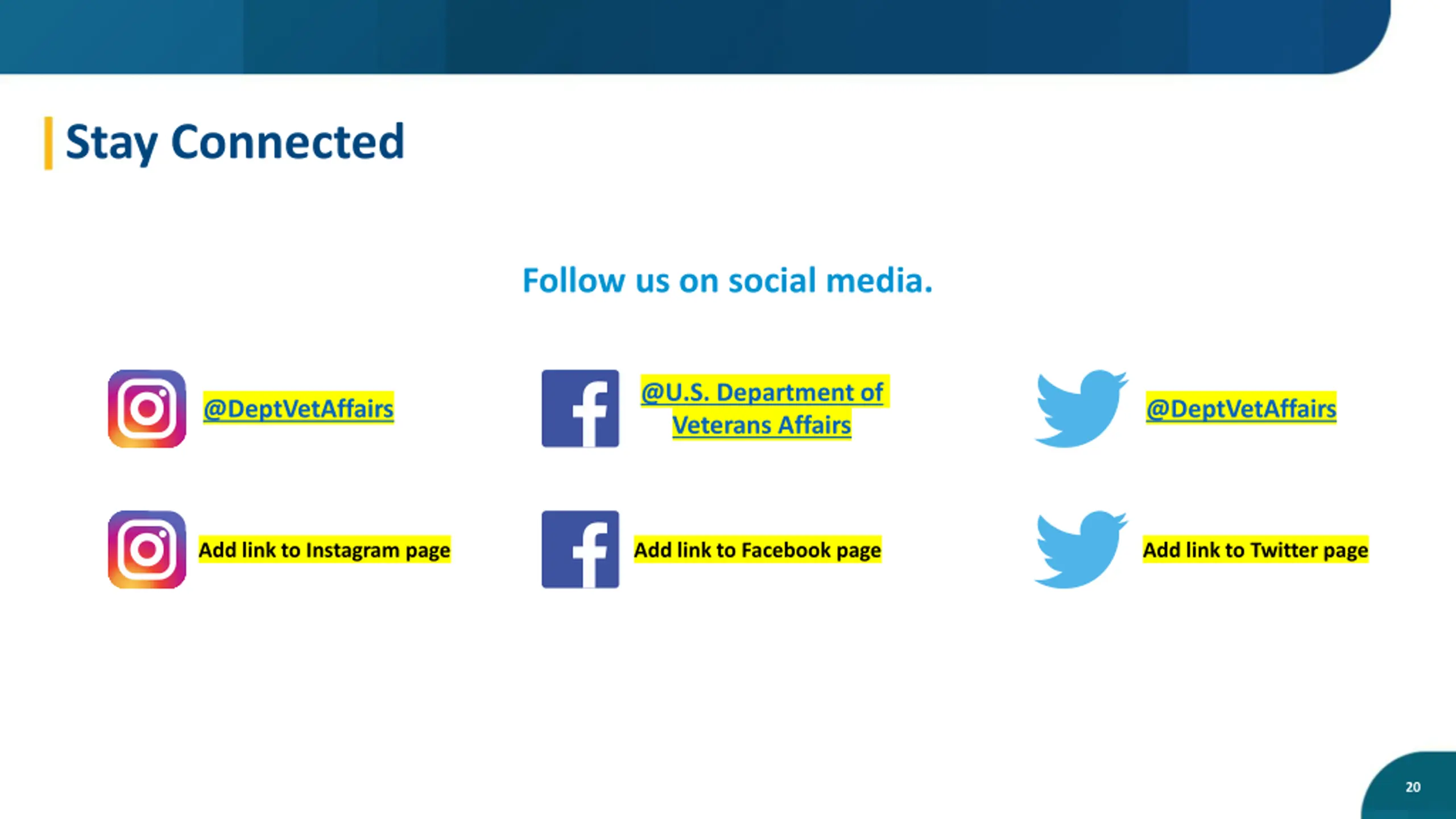 Stay Connected

Follow us on social media.

@DeptVetAffairs

@U.S. Department of Veterans Affairs

@DeptVetAffairs

Add link to Instagram page

Add link to Facebook page

Add link to Twitter page

20